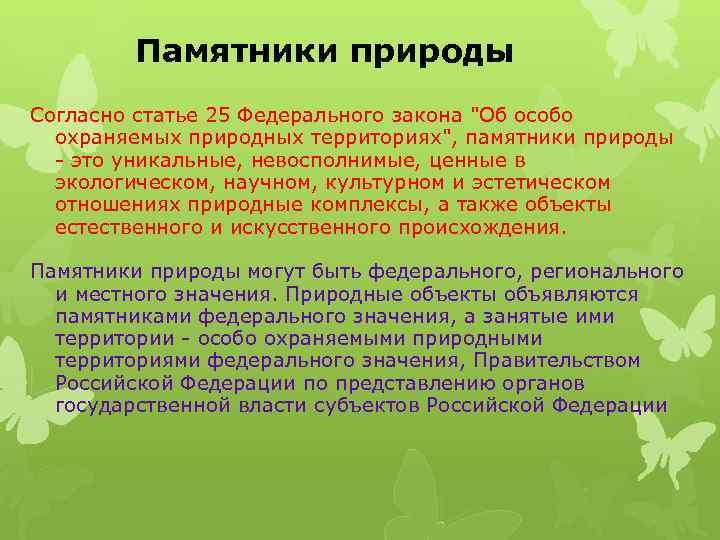 Памятники природы

Согласно статье 25 Федерального закона "Об особо охраняемых природных территориях", памятники природы - это уникальные, невосполнимые, ценные в экологическом, научном, культурном и эстетическом отношениях природные комплексы, а также объекты естественного и искусственного происхождения.

Памятники природы могут быть федерального, регионального и местного значения. Природные объекты объявляются памятниками федерального значения, а занятые ими территории - особо охраняемыми природными территориями федерального значения, Правительством Российской Федерации по представлению органов государственной власти субъектов Российской Федерации